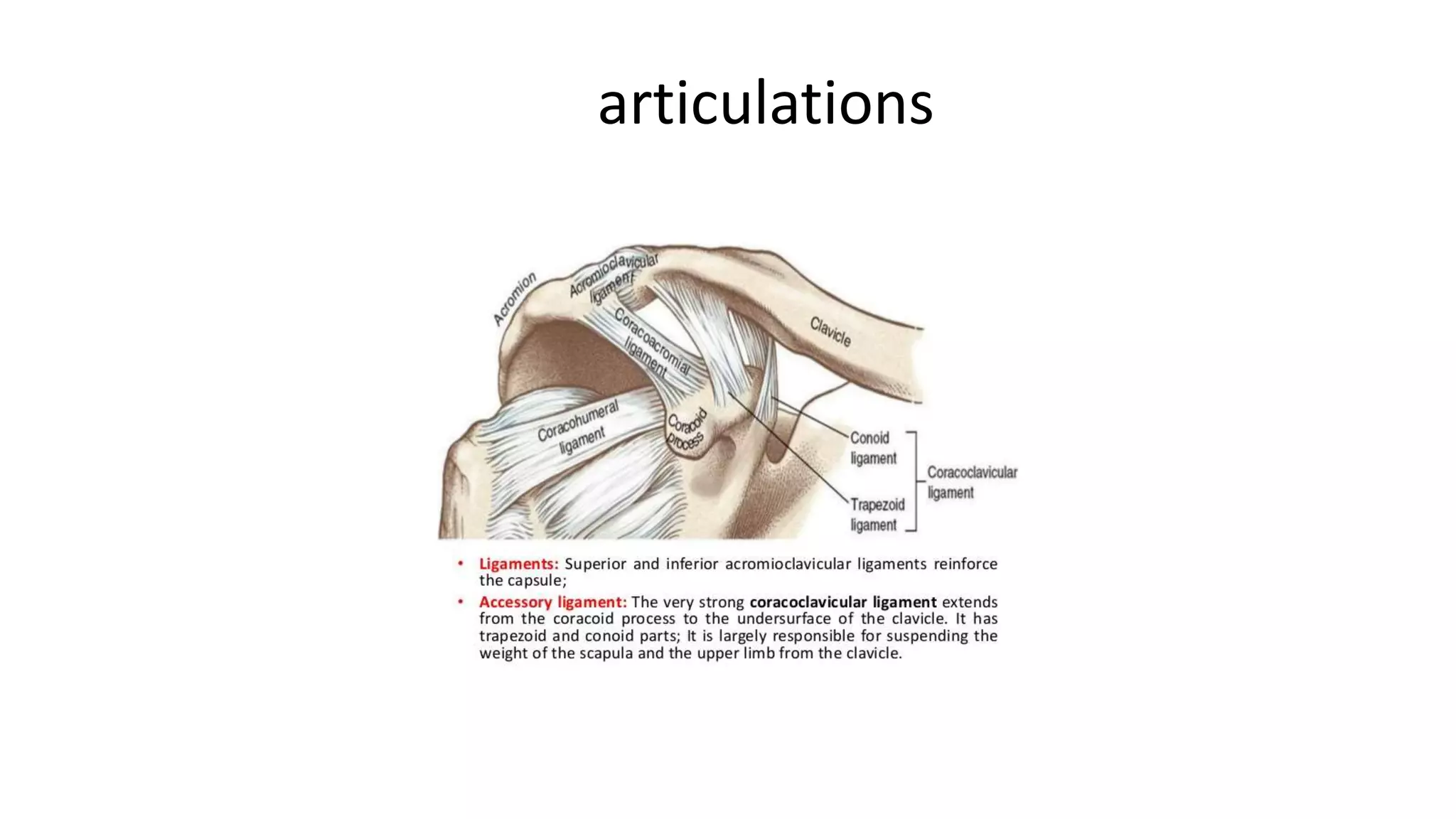 articulations

Acromion
Acromioclavicular ligament
Coracoacromial ligament
Clavicle
Coracohumeral ligament
Coracoid process
Conoid ligament
Trapezoid ligament
Coracoclavicular ligament

• Ligaments: Superior and inferior acromioclavicular ligaments reinforce the capsule;
• Accessory ligament: The very strong coracoclavicular ligament extends from the coracoid process to the undersurface of the clavicle. It has trapezoid and conoid parts; It is largely responsible for suspending the weight of the scapula and the upper limb from the clavicle.